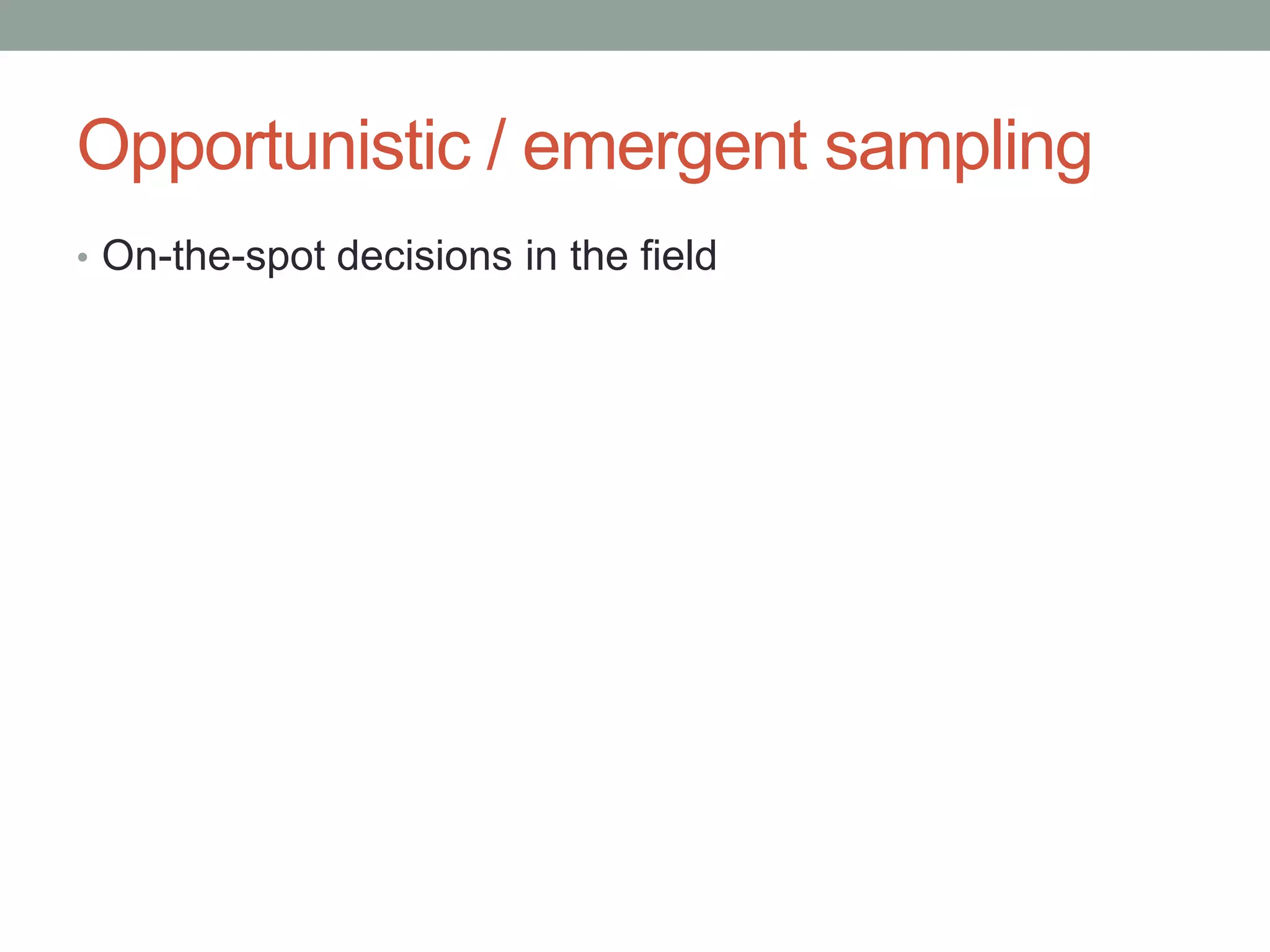 Opportunistic / emergent sampling

• On-the-spot decisions in the field